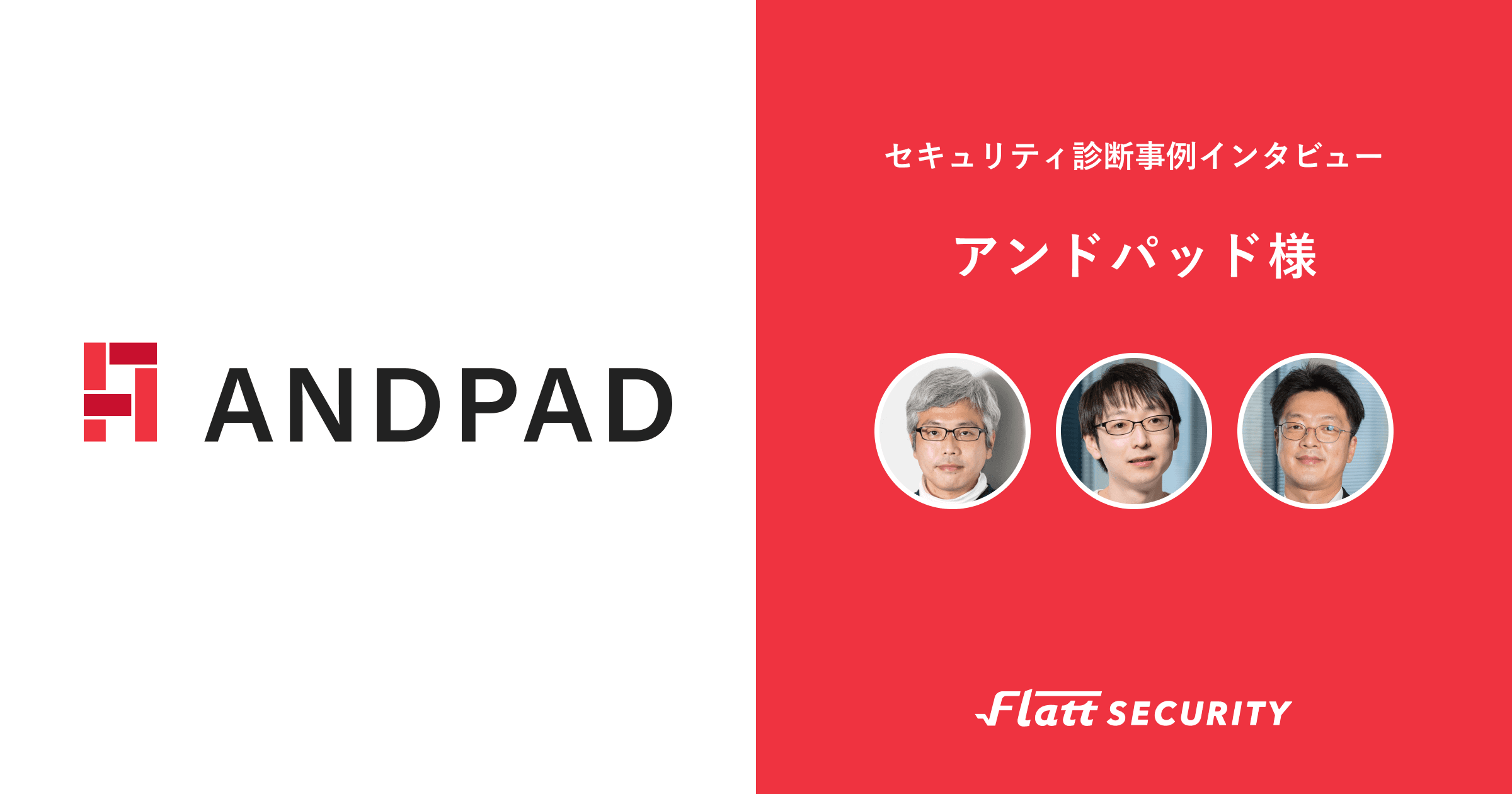 ANDPAD

セキュリティ診断事例インタビュー

アンドパッド様

Flatt SECURITY